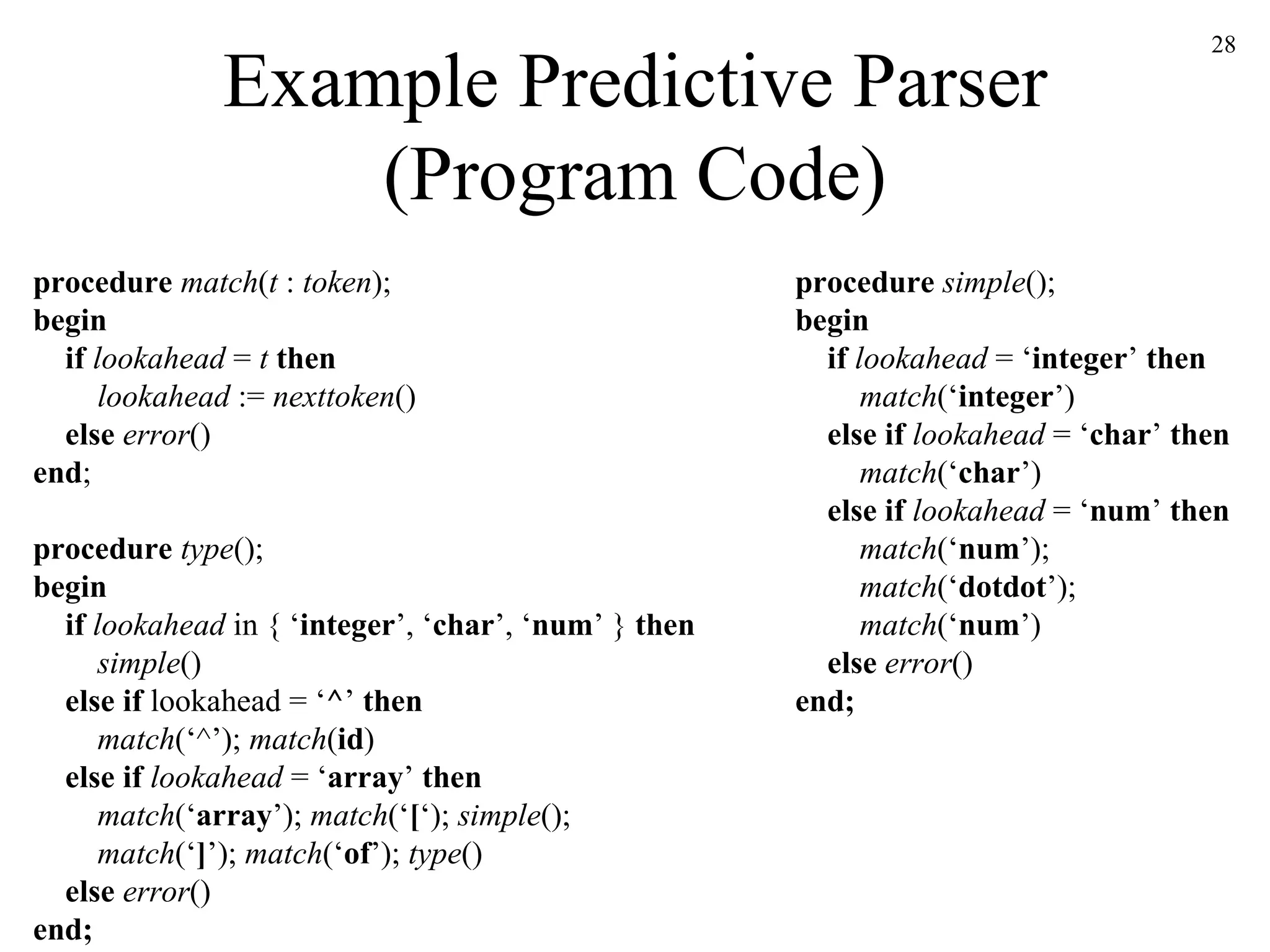 28

Example Predictive Parser (Program Code)

procedure match(t : token);
begin
if lookahead = t then
lookahead := nexttoken()
else error()
end;

procedure type();
begin
if lookahead in { ‘integer’, ‘char’, ‘num’ } then
simple()
else if lookahead = ‘^’ then
match(‘^’); match(id)
else if lookahead = ‘array’ then
match(‘array’); match(‘[‘); simple();
match(‘]’); match(‘of’); type()
else error()
end;

procedure simple();
begin
if lookahead = ‘integer’ then
match(‘integer’)
else if lookahead = ‘char’ then
match(‘char’)
else if lookahead = ‘num’ then
match(‘num’);
match(‘dotdot’);
match(‘num’)
else error()
end;